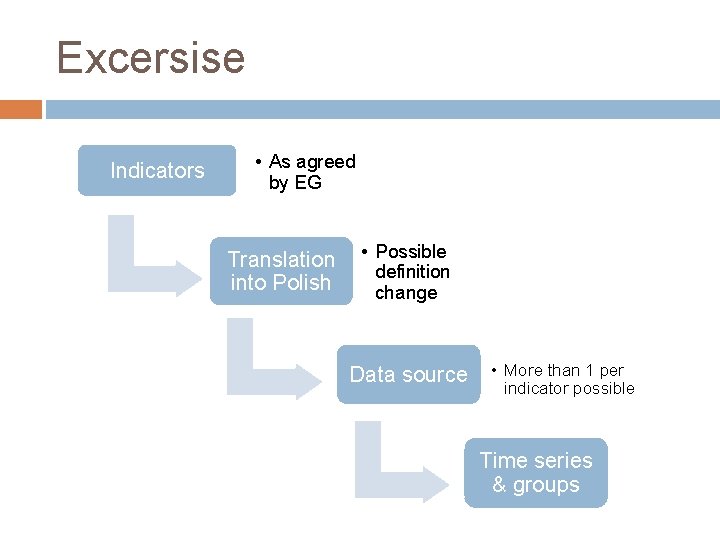 Excersise

Indicators

• As agreed by EG

Translation into Polish

• Possible definition change

Data source

• More than 1 per indicator possible

Time series & groups